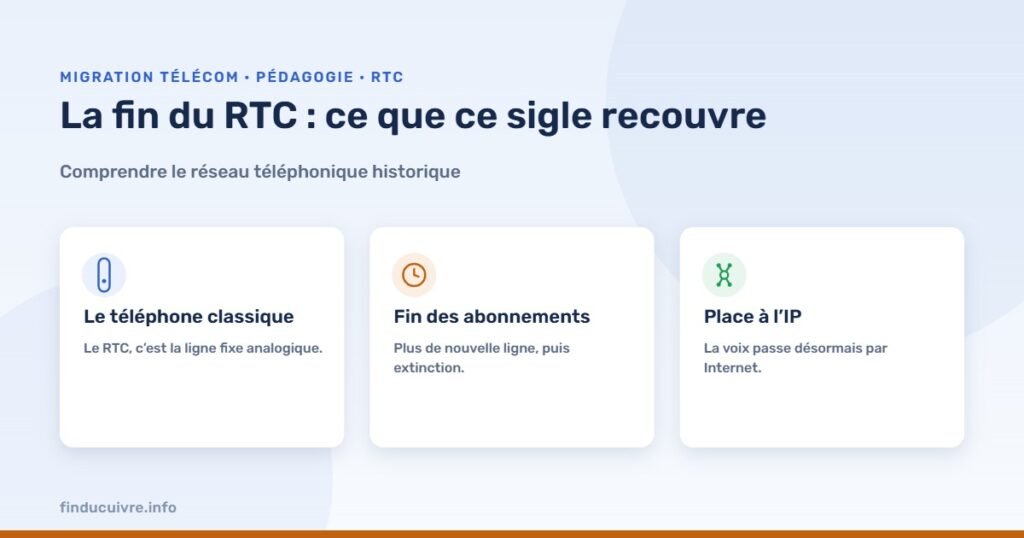 MIGRATION TÉLÉCOM • PÉDAGOGIE • RTC

La fin du RTC : ce que ce sigle recouvre

Comprendre le réseau téléphonique historique

Le téléphone classique

Le RTC, c'est la ligne fixe analogique.

Fin des abonnements

Plus de nouvelle ligne, puis extinction.

Place à l'IP

La voix passe désormais par Internet.

finducuivre.info